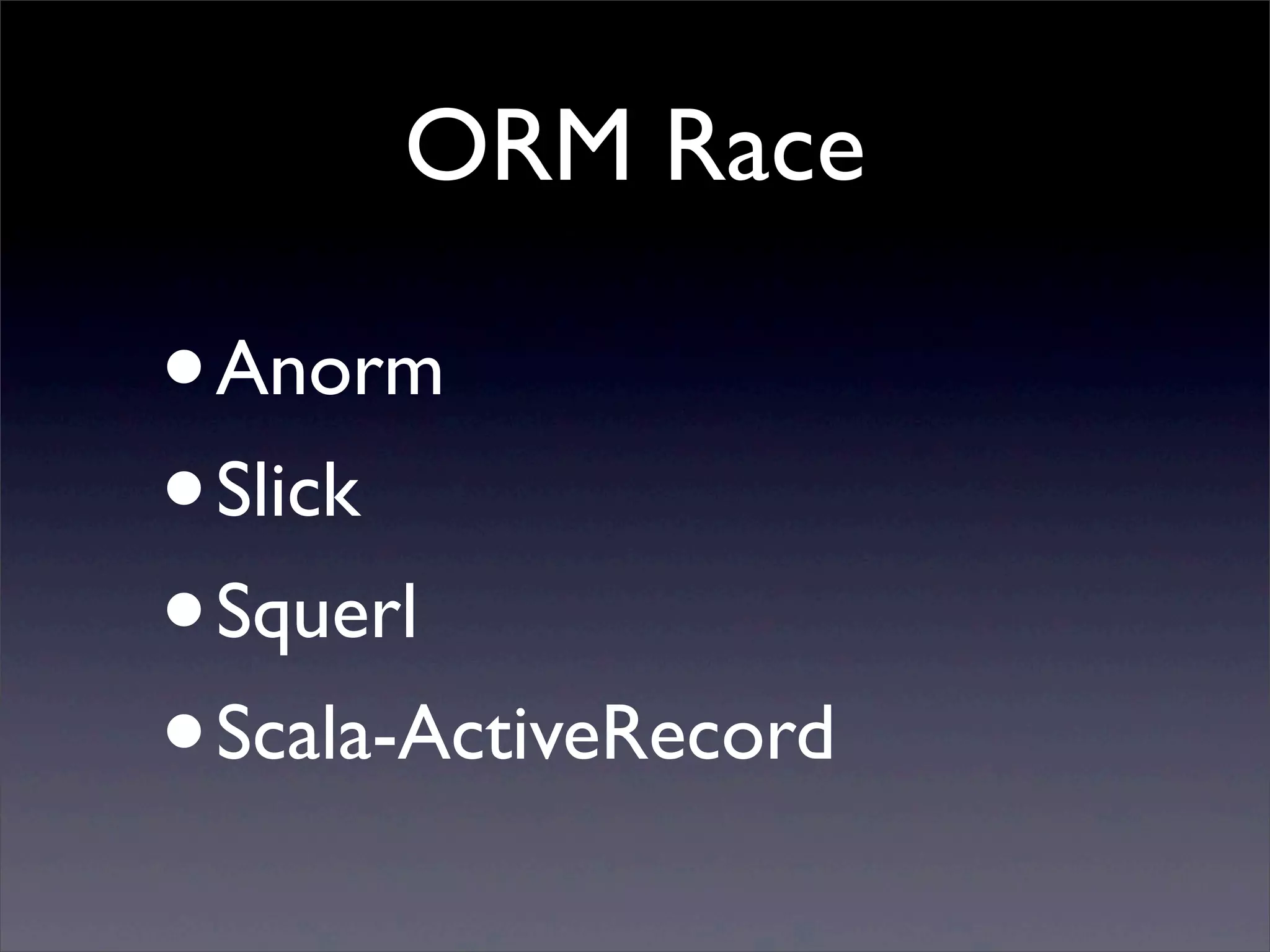 ORM Race

• Anorm
• Slick
• Squerl
• Scala-ActiveRecord